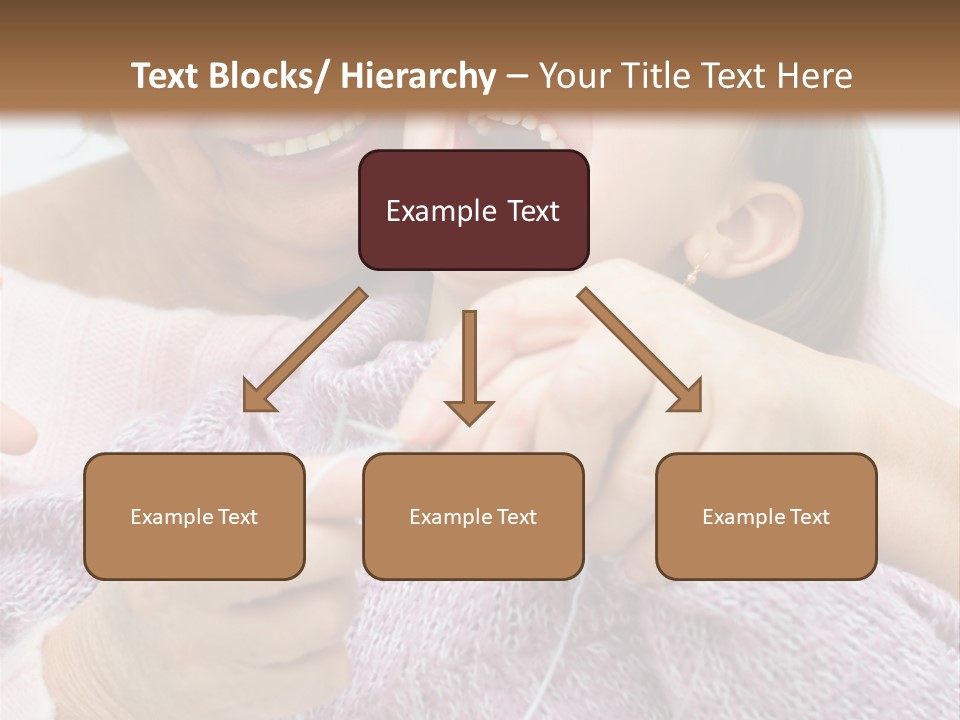 Text Blocks/ Hierarchy – Your Title Text Here

Example Text

Example Text

Example Text

Example Text